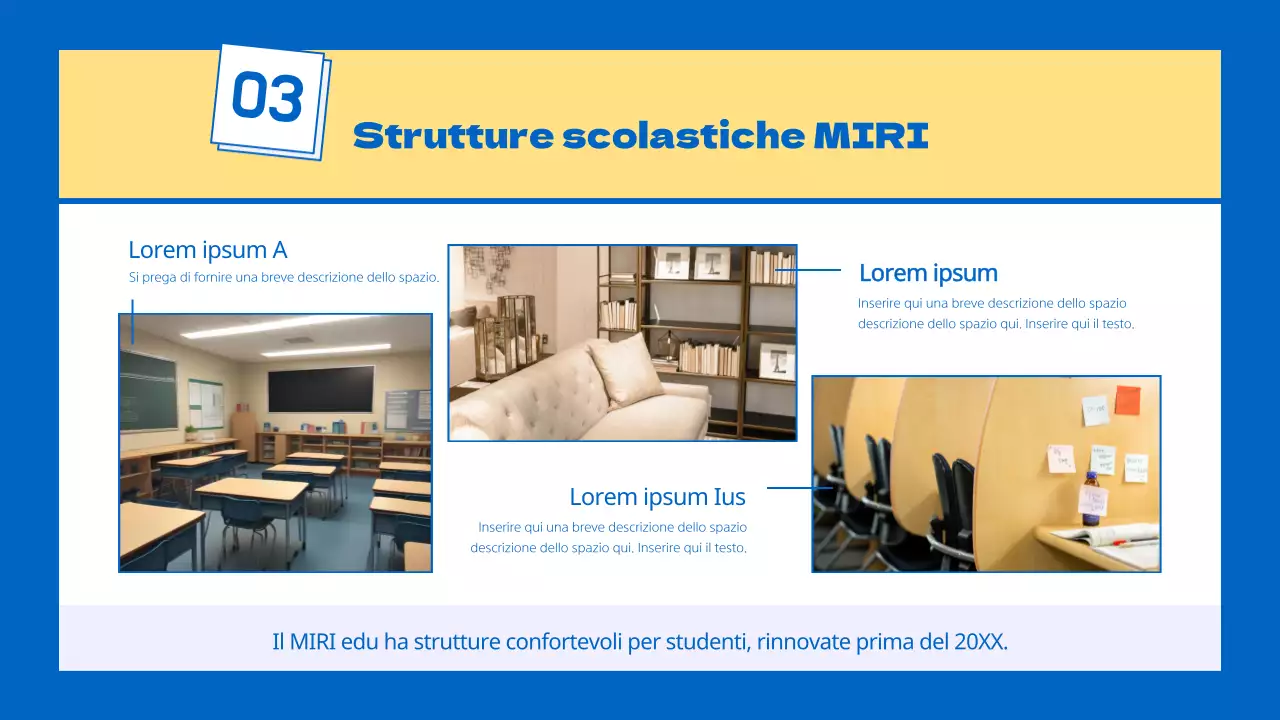 03

Strutture scolastiche MIRI

Lorem ipsum A
Si prega di fornire una breve descrizione dello spazio.

Lorem ipsum
Inserire qui una breve descrizione dello spazio descrizione dello spazio qui. Inserire qui il testo.

Lorem ipsum Ius
Inserire qui una breve descrizione dello spazio descrizione dello spazio qui. Inserire qui il testo.

Il MIRI edu ha strutture confortevoli per studenti, rinnovate prima del 20XX.